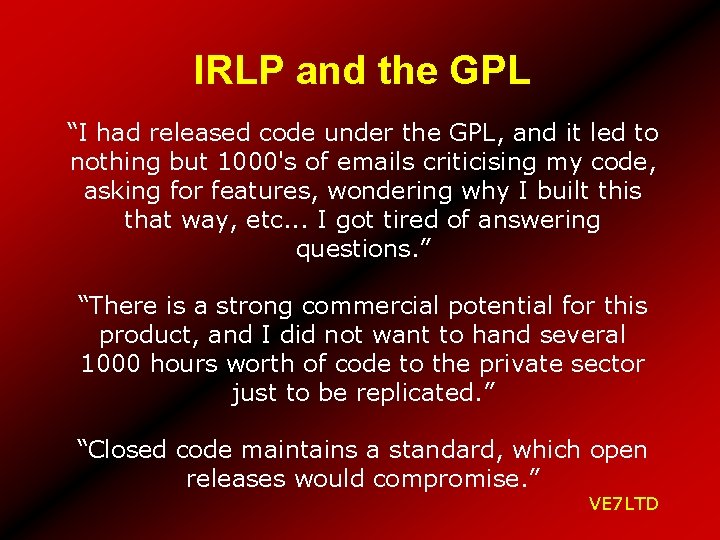 IRLP and the GPL

“I had released code under the GPL, and it led to nothing but 1000's of emails criticising my code, asking for features, wondering why I built this that way, etc... I got tired of answering questions.”

“There is a strong commercial potential for this product, and I did not want to hand several 1000 hours worth of code to the private sector just to be replicated.”

“Closed code maintains a standard, which open releases would compromise.”

VE7LTD